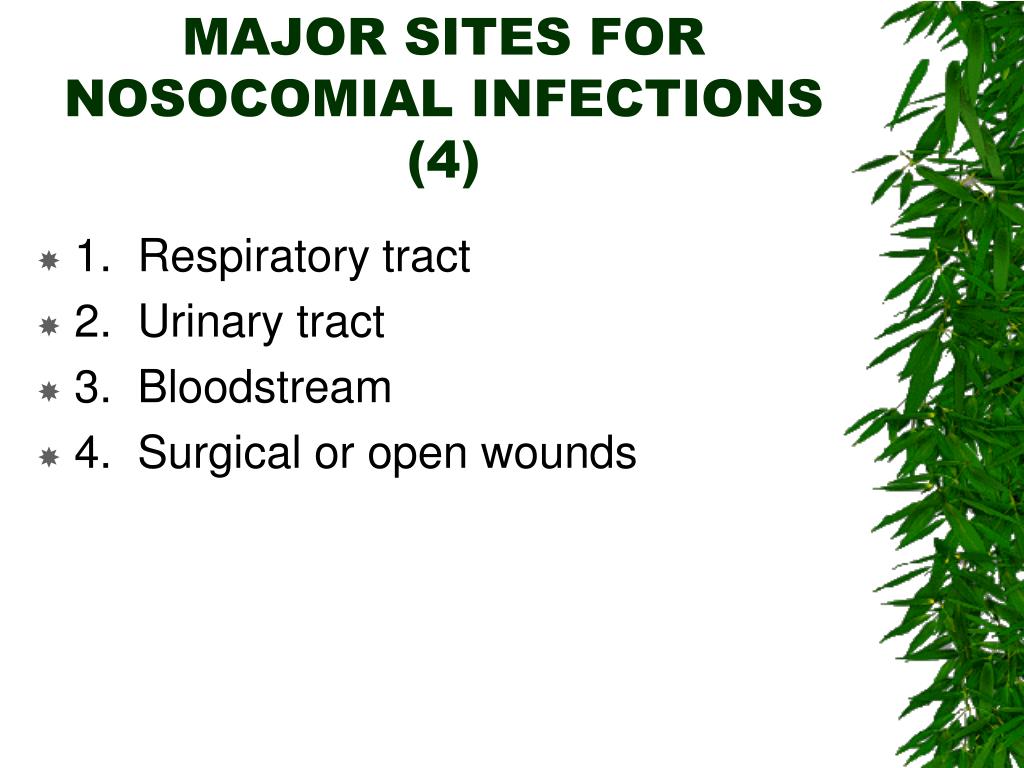 MAJOR SITES FOR NOSOCOMIAL INFECTIONS (4)

1. Respiratory tract
2. Urinary tract
3. Bloodstream
4. Surgical or open wounds